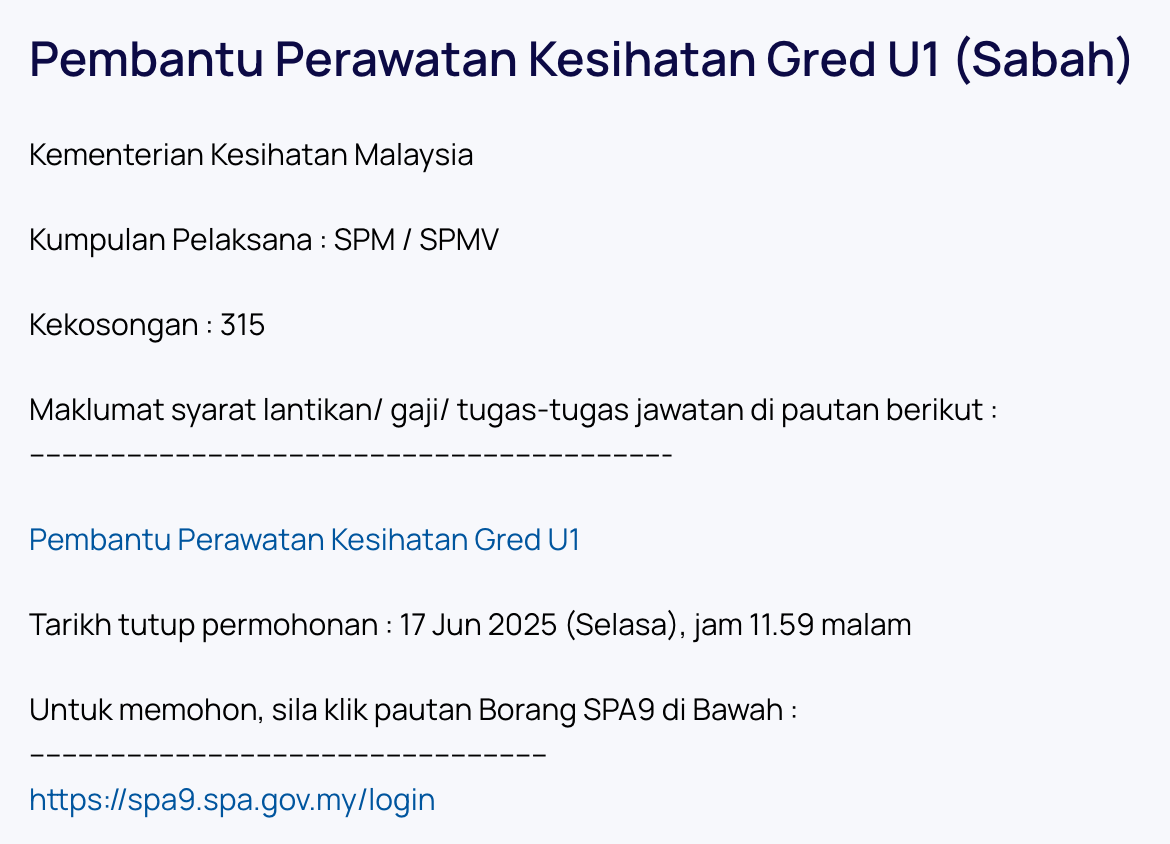 Pembantu Perawatan Kesihatan Gred U1 (Sabah)

Kementerian Kesihatan Malaysia

Kumpulan Pelaksana : SPM / SPMV

Kekosongan : 315

Maklumat syarat lantikan/ gaji/ tugas-tugas jawatan di pautan berikut :
----------------------------------------

Pembantu Perawatan Kesihatan Gred U1

Tarikh tutup permohonan : 17 Jun 2025 (Selasa), jam 11.59 malam

Untuk memohon, sila klik pautan Borang SPA9 di Bawah :
--------------------------------
https://spa9.spa.gov.my/login